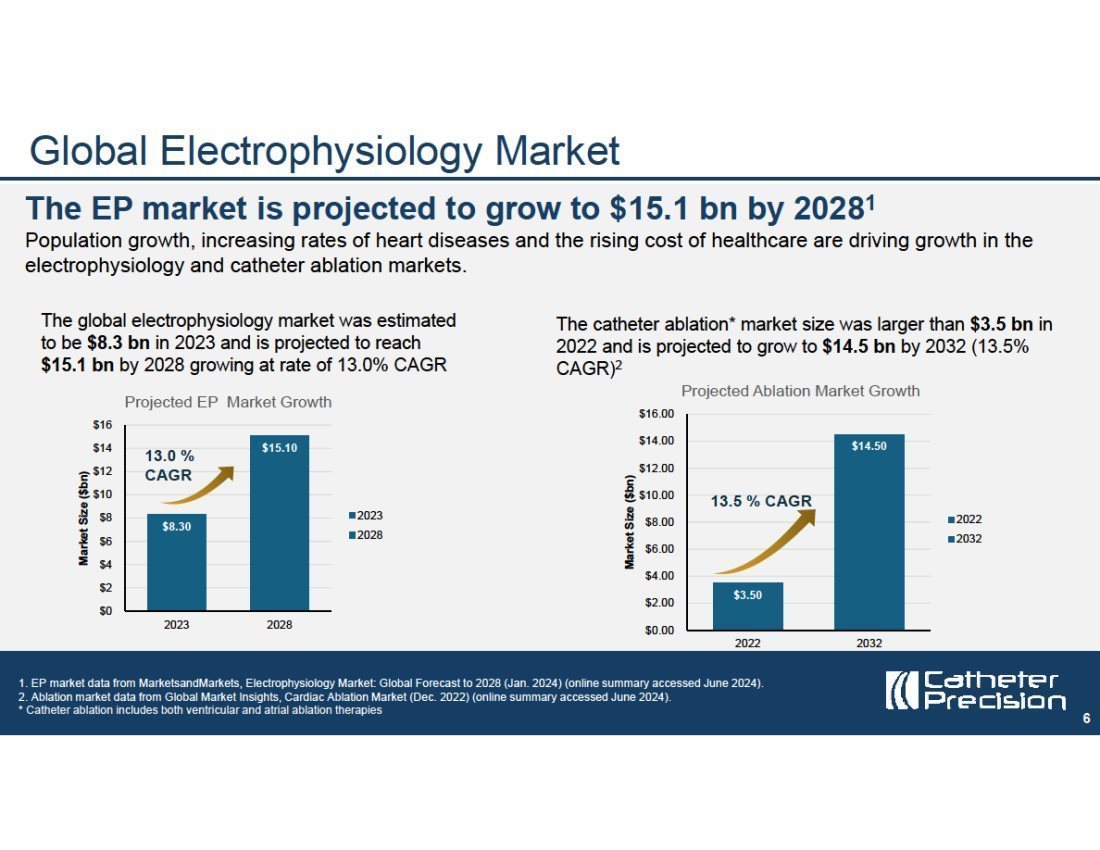 Global Electrophysiology Market

The EP market is projected to grow to \$15.1 bn by 2028$^1$

Population growth, increasing rates of heart diseases and the rising cost of healthcare are driving growth in the electrophysiology and catheter ablation markets.

The global electrophysiology market was estimated to be \$8.3 bn in 2023 and is projected to reach \$15.1 bn by 2028 growing at rate of 13.0% CAGR

Projected EP Market Growth

Market Size (\$bn)

\$16
\$14
\$12
\$10
\$8
\$6
\$4
\$2
\$0

13.0 % CAGR

\$8.30
\$15.10

2023
2028

2023
2028

The catheter ablation* market size was larger than \$3.5 bn in 2022 and is projected to grow to \$14.5 bn by 2032 (13.5% CAGR)$^2$

Projected Ablation Market Growth

Market Size (\$bn)

\$16.00
\$14.00
\$12.00
\$10.00
\$8.00
\$6.00
\$4.00
\$2.00
\$0.00

13.5 % CAGR

\$3.50
\$14.50

2022
2032

2022
2032

1. EP market data from MarketsandMarkets, Electrophysiology Market: Global Forecast to 2028 (Jan. 2024) (online summary accessed June 2024).
2. Ablation market data from Global Market Insights, Cardiac Ablation Market (Dec. 2022) (online summary accessed June 2024).
* Catheter ablation includes both ventricular and atrial ablation therapies

Catheter Precision

6